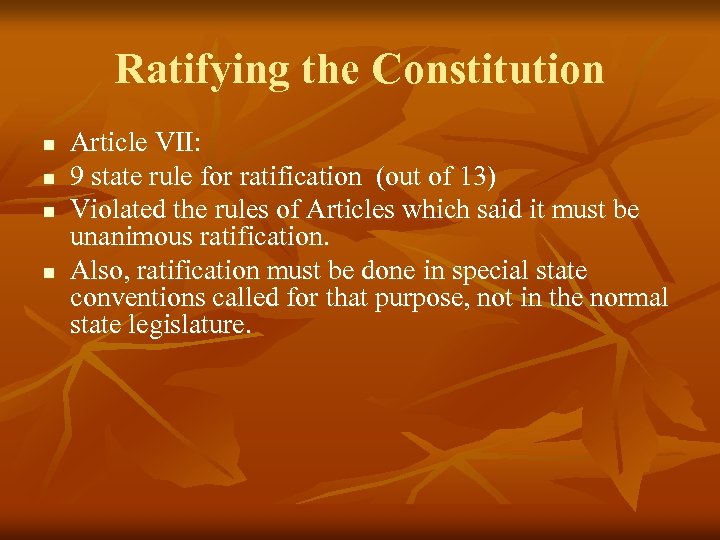 Ratifying the Constitution

- Article VII:
- 9 state rule for ratification (out of 13)
- Violated the rules of Articles which said it must be unanimous ratification.
- Also, ratification must be done in special state conventions called for that purpose, not in the normal state legislature.